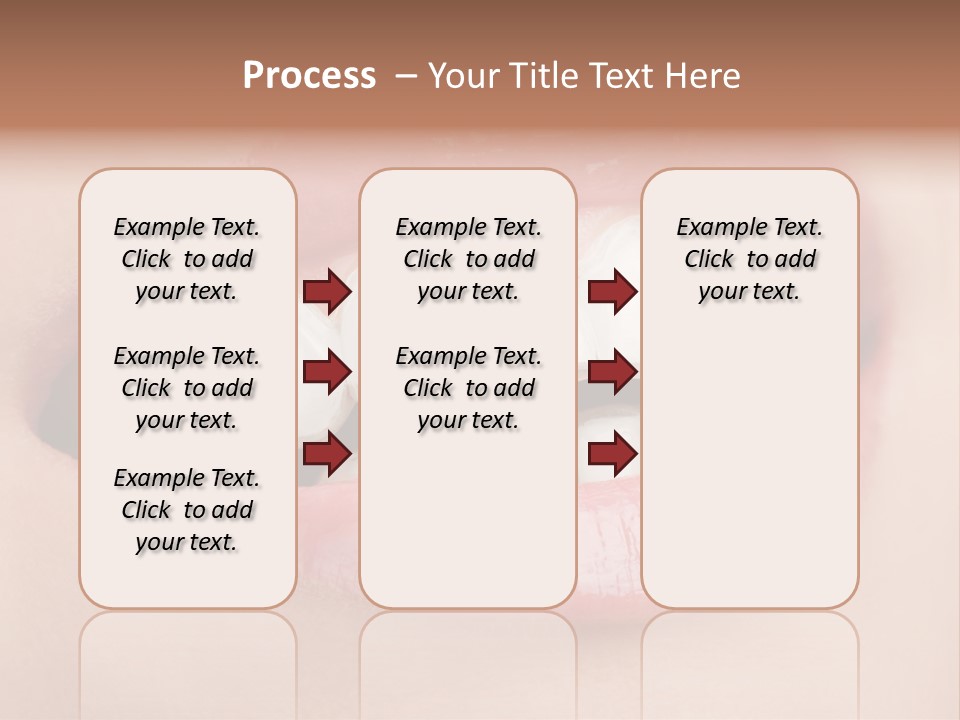 Process – Your Title Text Here

Example Text. Click to add your text.

Example Text. Click to add your text.

Example Text. Click to add your text.

Example Text. Click to add your text.

Example Text. Click to add your text.

Example Text. Click to add your text.